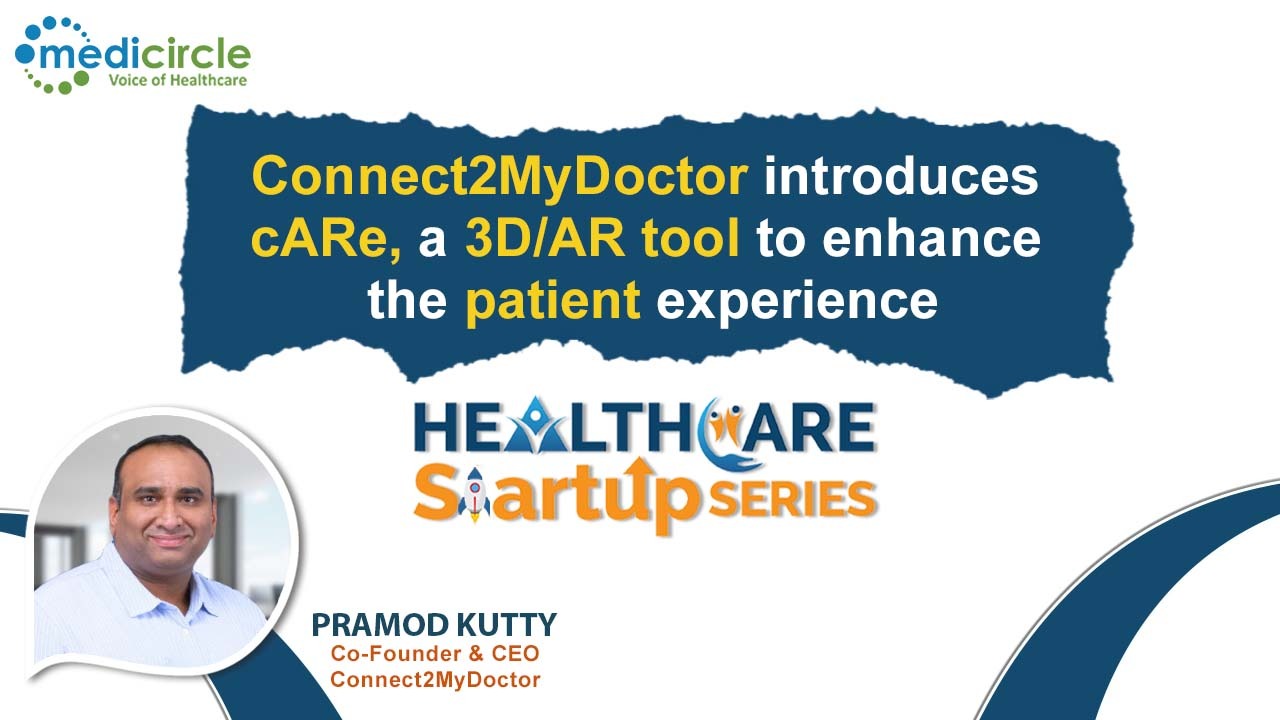 medicircle
Voice of Healthcare

Connect2MyDoctor introduces cARe, a 3D/AR tool to enhance the patient experience

HEALTHCARE
Startup SERIES

PRAMOD KUTTY
Co-Founder & CEO
Connect2MyDoctor